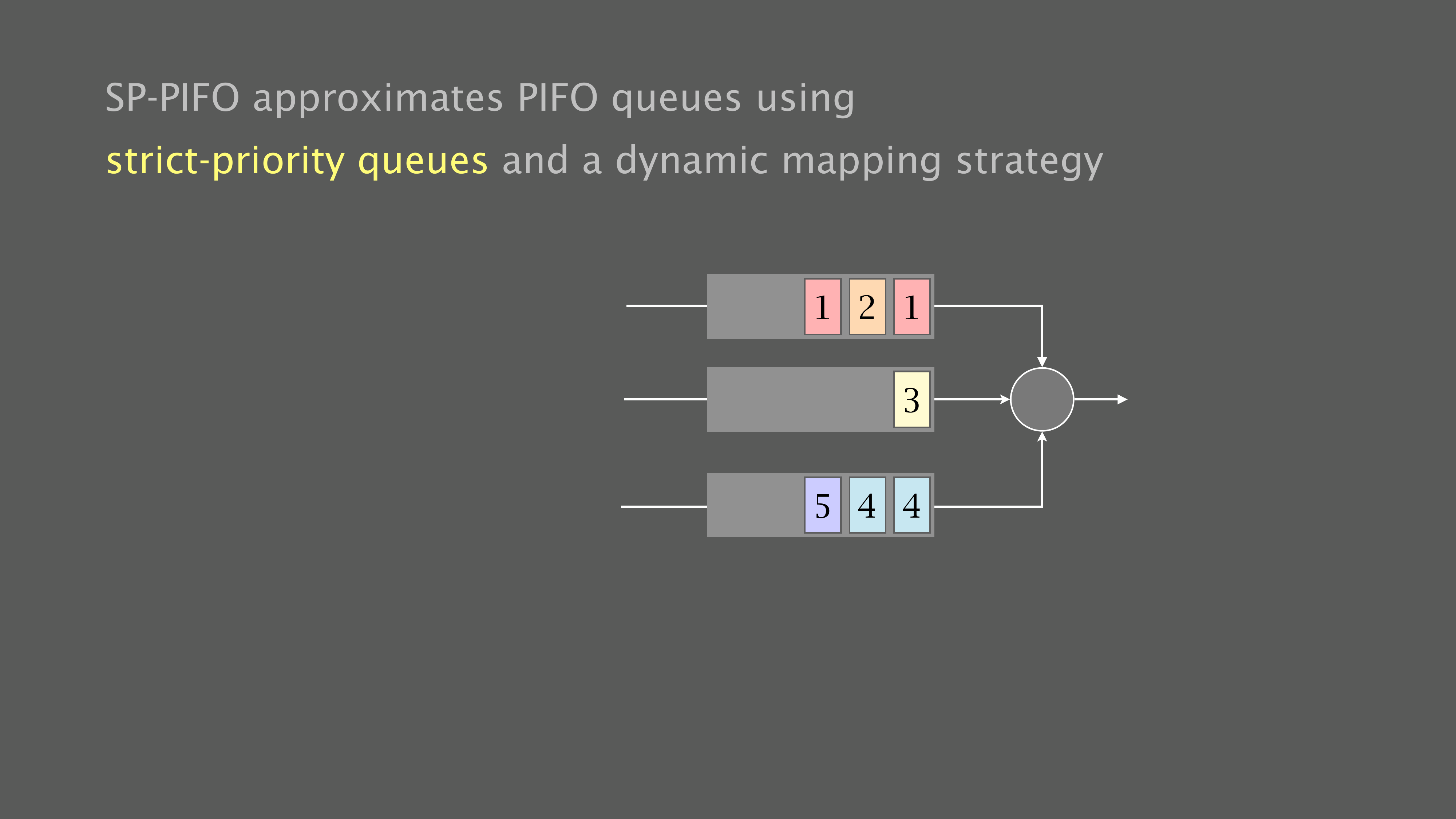 SP-PIFO approximates PIFO queues using

strict-priority queues and a dynamic mapping strategy

1 2 1

3

5 4 4